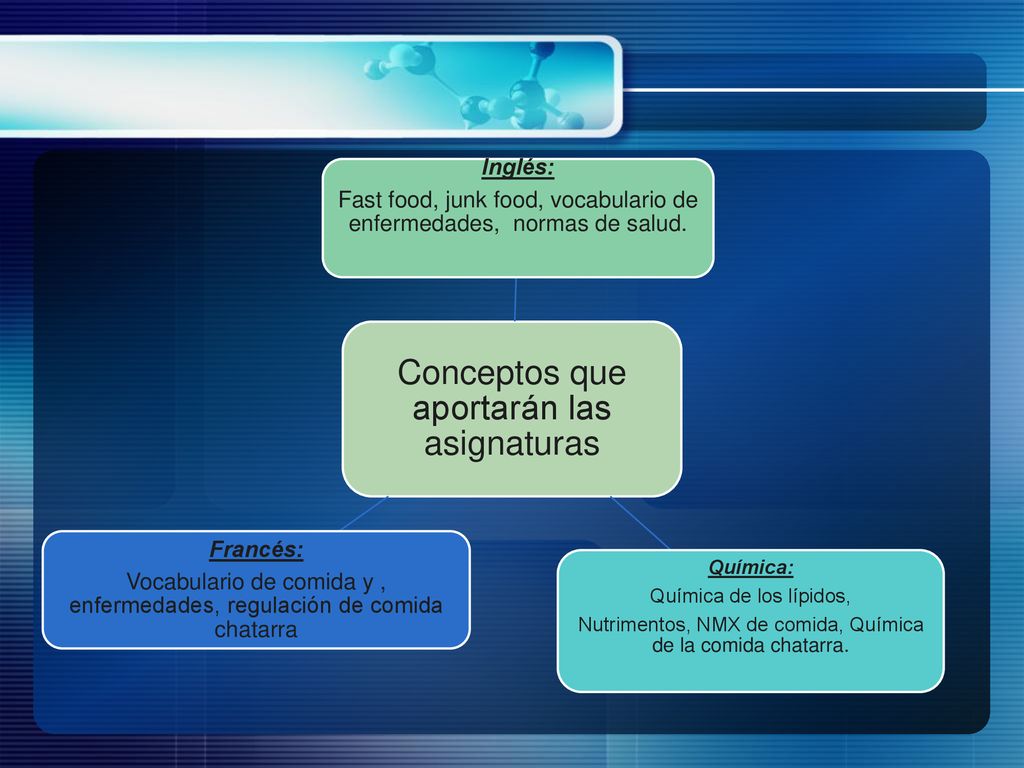 Inglés:
Fast food, junk food, vocabulario de enfermedades, normas de salud.

Conceptos que aportarán las asignaturas

Francés:
Vocabulario de comida y , enfermedades, regulación de comida chatarra

Química:
Química de los lípidos,
Nutrimentos, NMX de comida, Química de la comida chatarra.